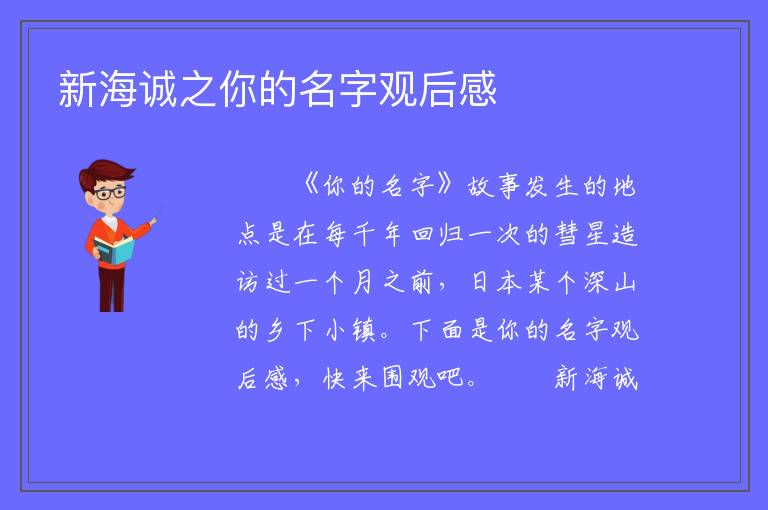 新海诚之你的名字观后感

《你的名字》故事发生的地点是在每千年回归一次的彗星造访过一个月之前，日本某个深山的乡下小镇。下面是你的名字观后感，快来围观吧。 新海诚